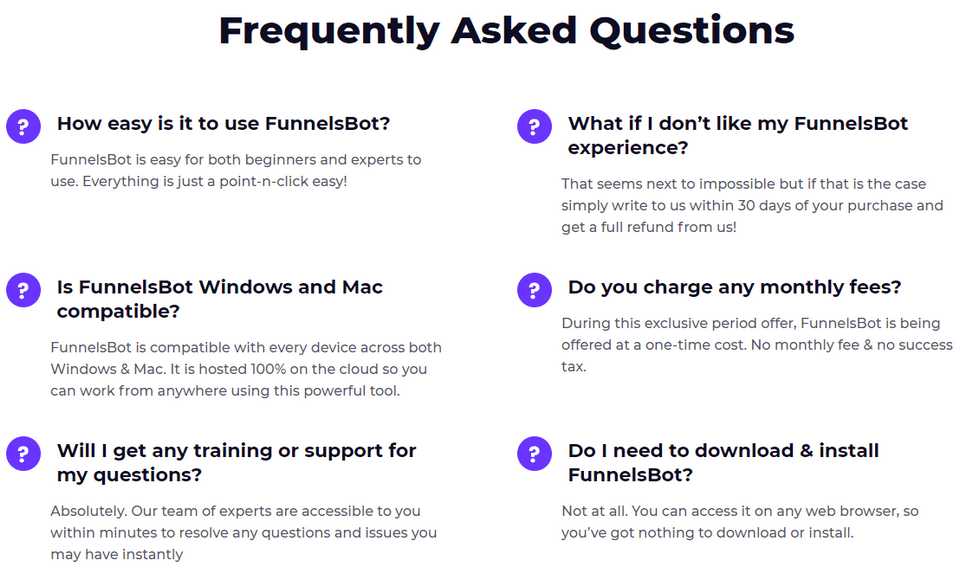 Frequently Asked Questions

?

How easy is it to use FunnelsBot?

FunnelsBot is easy for both beginners and experts to use. Everything is just a point-n-click easy!

?

Is FunnelsBot Windows and Mac compatible?

FunnelsBot is compatible with every device across both Windows & Mac. It is hosted 100% on the cloud so you can work from anywhere using this powerful tool.

?

Will I get any training or support for my questions?

Absolutely. Our team of experts are accessible to you within minutes to resolve any questions and issues you may have instantly

?

What if I don't like my FunnelsBot experience?

That seems next to impossible but if that is the case simply write to us within 30 days of your purchase and get a full refund from us!

?

Do you charge any monthly fees?

During this exclusive period offer, FunnelsBot is being offered at a one-time cost. No monthly fee & no success tax.

?

Do I need to download & install FunnelsBot?

Not at all. You can access it on any web browser, so you've got nothing to download or install.